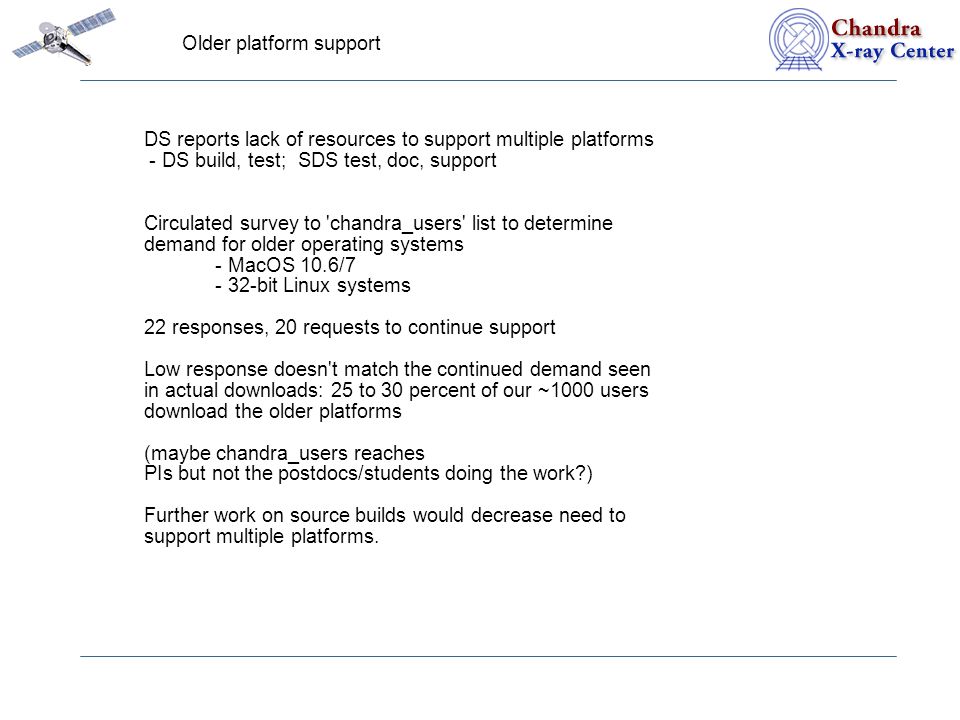 Older platform support

Chandra
X-ray Center

DS reports lack of resources to support multiple platforms
- DS build, test; SDS test, doc, support

Circulated survey to 'chandra_users' list to determine demand for older operating systems
- MacOS 10.6/7
- 32-bit Linux systems

22 responses, 20 requests to continue support

Low response doesn't match the continued demand seen in actual downloads: 25 to 30 percent of our ~1000 users download the older platforms

(maybe chandra_users reaches PIs but not the postdocs/students doing the work?)

Further work on source builds would decrease need to support multiple platforms.